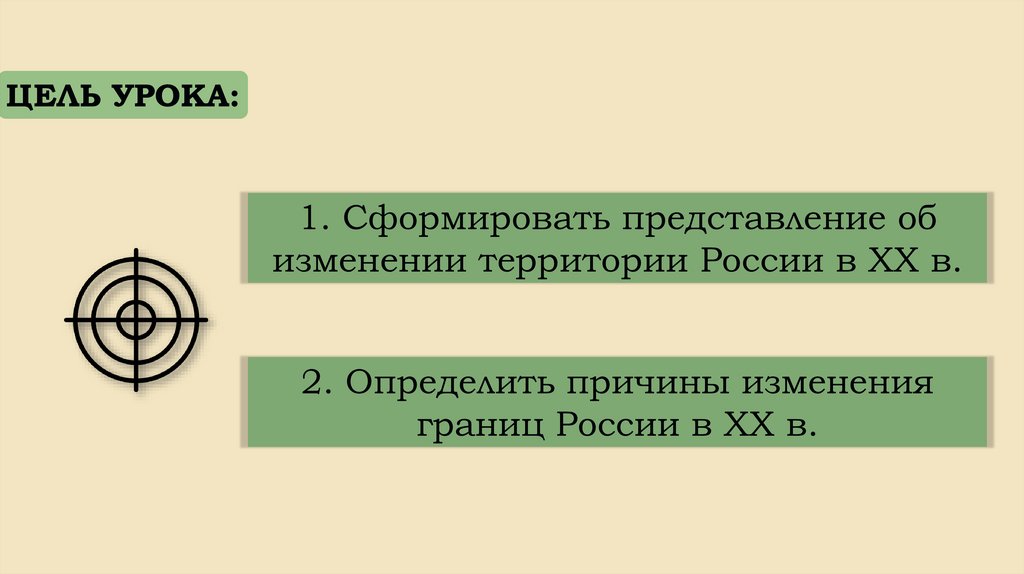 ЦЕЛЬ УРОКА:

1. Сформировать представление об изменении территории России в XX в.

2. Определить причины изменения границ России в XX в.